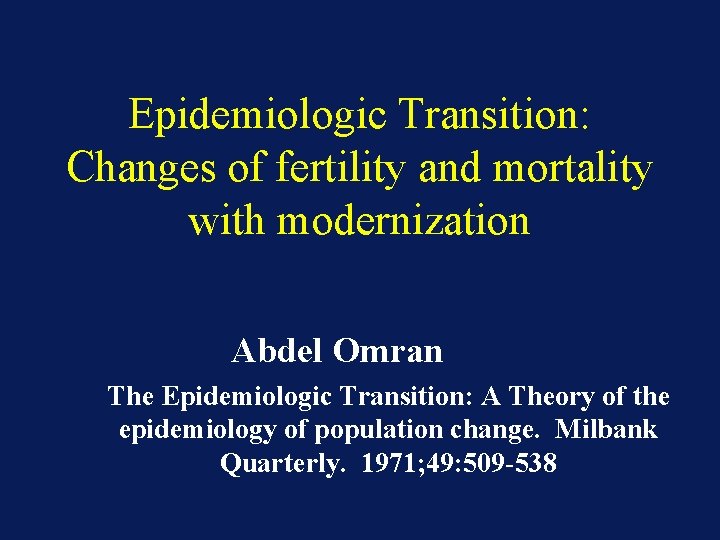 Epidemiologic Transition: Changes of fertility and mortality with modernization

Abdel Omran

The Epidemiologic Transition: A Theory of the epidemiology of population change. Milbank Quarterly. 1971;49:509-538